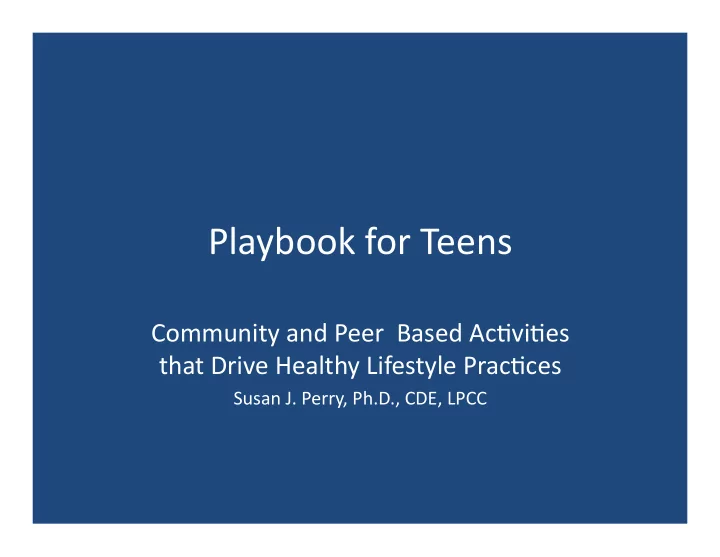 Playbook for Teens

Community and Peer  Based Activities that Drive Healthy Lifestyle Practices
Susan J. Perry, Ph.D., CDE, LPCC